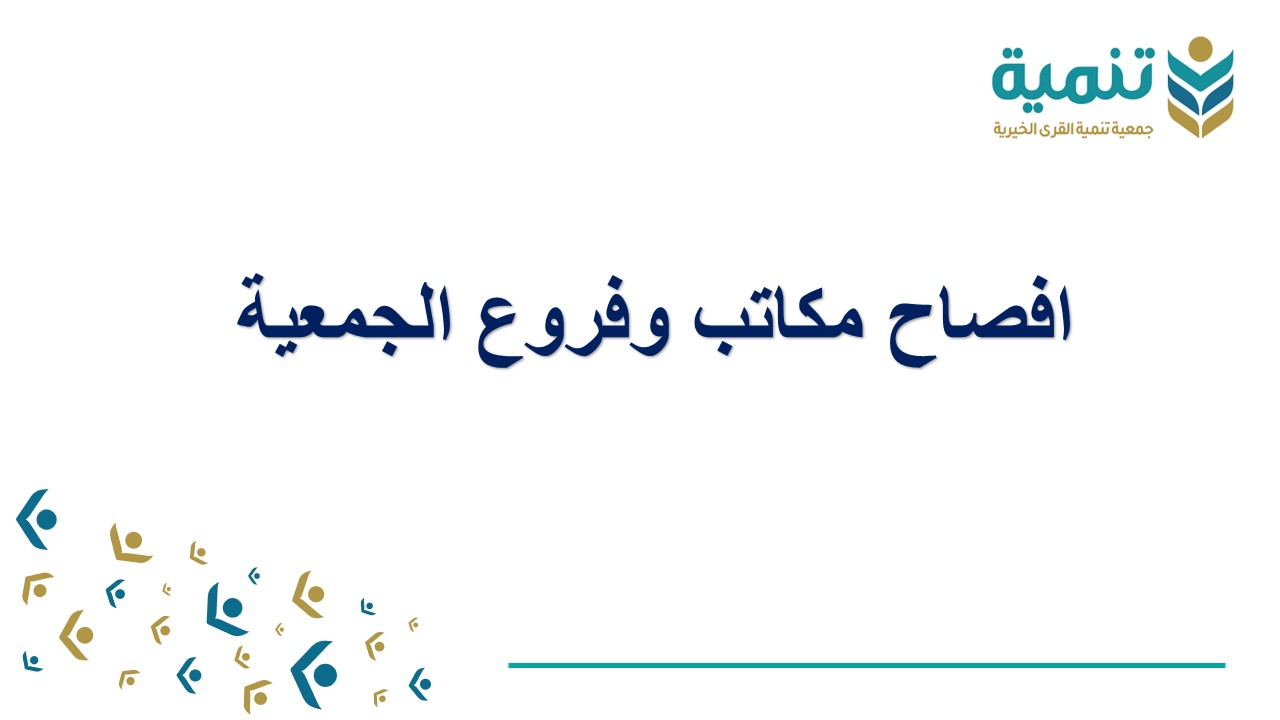 تنمية
جمعية تنمية القرى الخيرية

افصاح مكاتب وفروع الجمعية